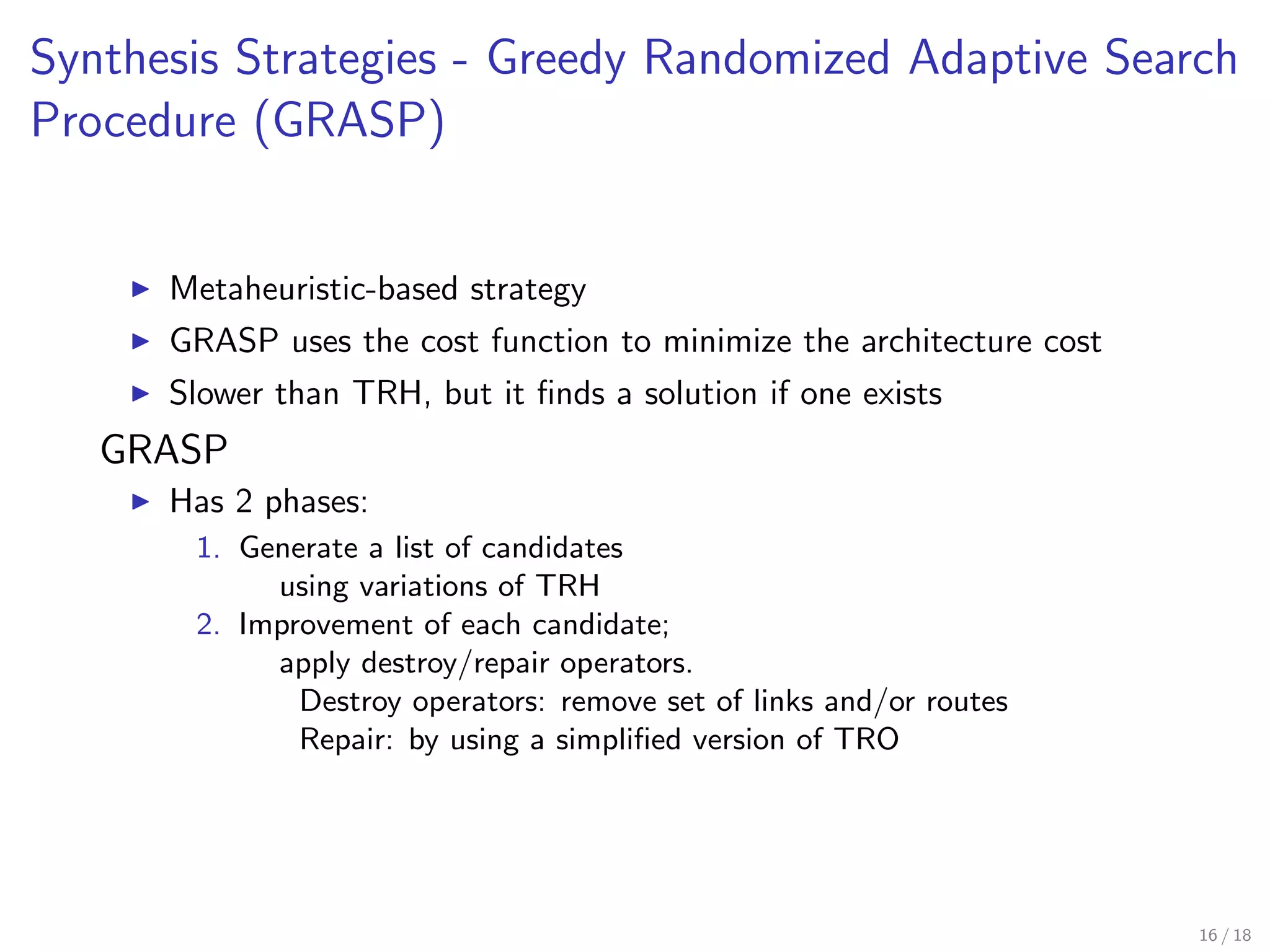 Synthesis Strategies - Greedy Randomized Adaptive Search Procedure (GRASP)

▶ Metaheuristic-based strategy
▶ GRASP uses the cost function to minimize the architecture cost
▶ Slower than TRH, but it finds a solution if one exists

GRASP

▶ Has 2 phases:
1. Generate a list of candidates
using variations of TRH
2. Improvement of each candidate;
apply destroy/repair operators.
Destroy operators: remove set of links and/or routes
Repair: by using a simplified version of TRO

16 / 18